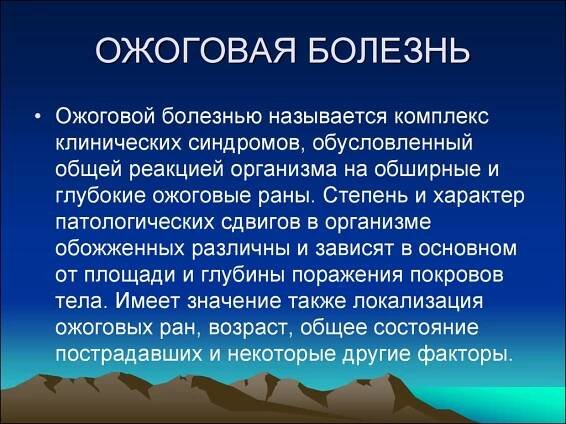 ОЖОГОВАЯ БОЛЕЗНЬ

• Ожоговой болезнью называется комплекс клинических синдромов, обусловленный общей реакцией организма на обширные и глубокие ожоговые раны. Степень и характер патологических сдвигов в организме обожженных различны и зависят в основном от площади и глубины поражения покровов тела. Имеет значение также локализация ожоговых ран, возраст, общее состояние пострадавших и некоторые другие факторы.